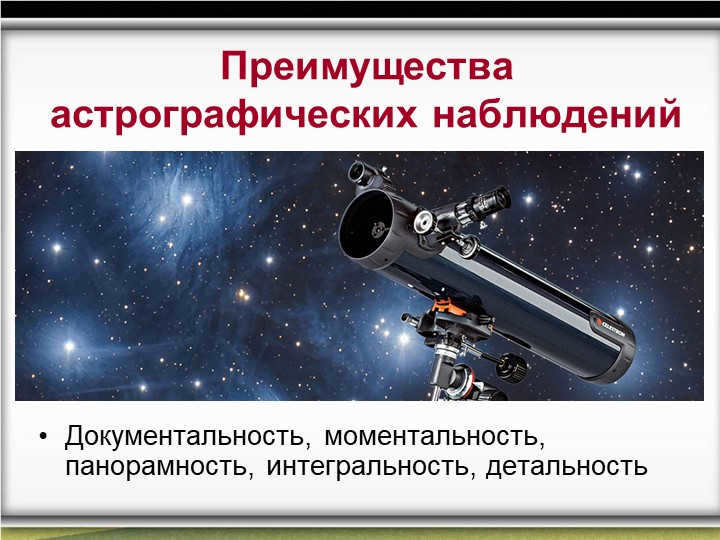 Преимущества астрографических наблюдений

CELESTRON

• Документальность, моментальность, панорамность, интегральность, детальность